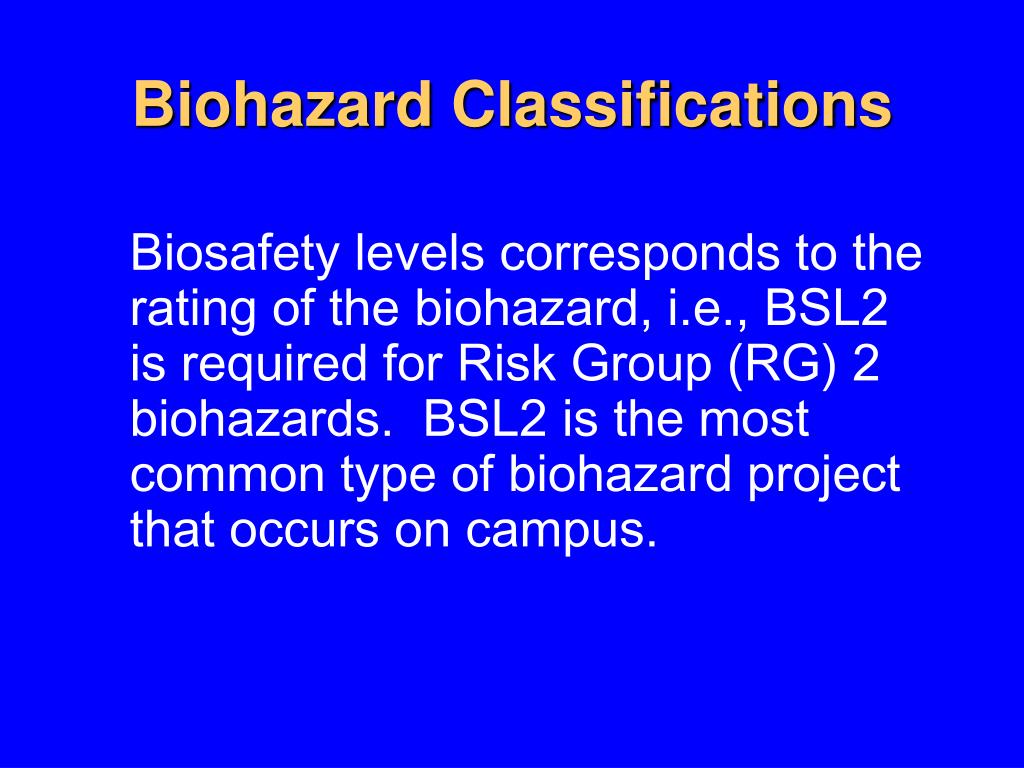 Biohazard Classifications

Biosafety levels corresponds to the rating of the biohazard, i.e., BSL2 is required for Risk Group (RG) 2 biohazards.  BSL2 is the most common type of biohazard project that occurs on campus.